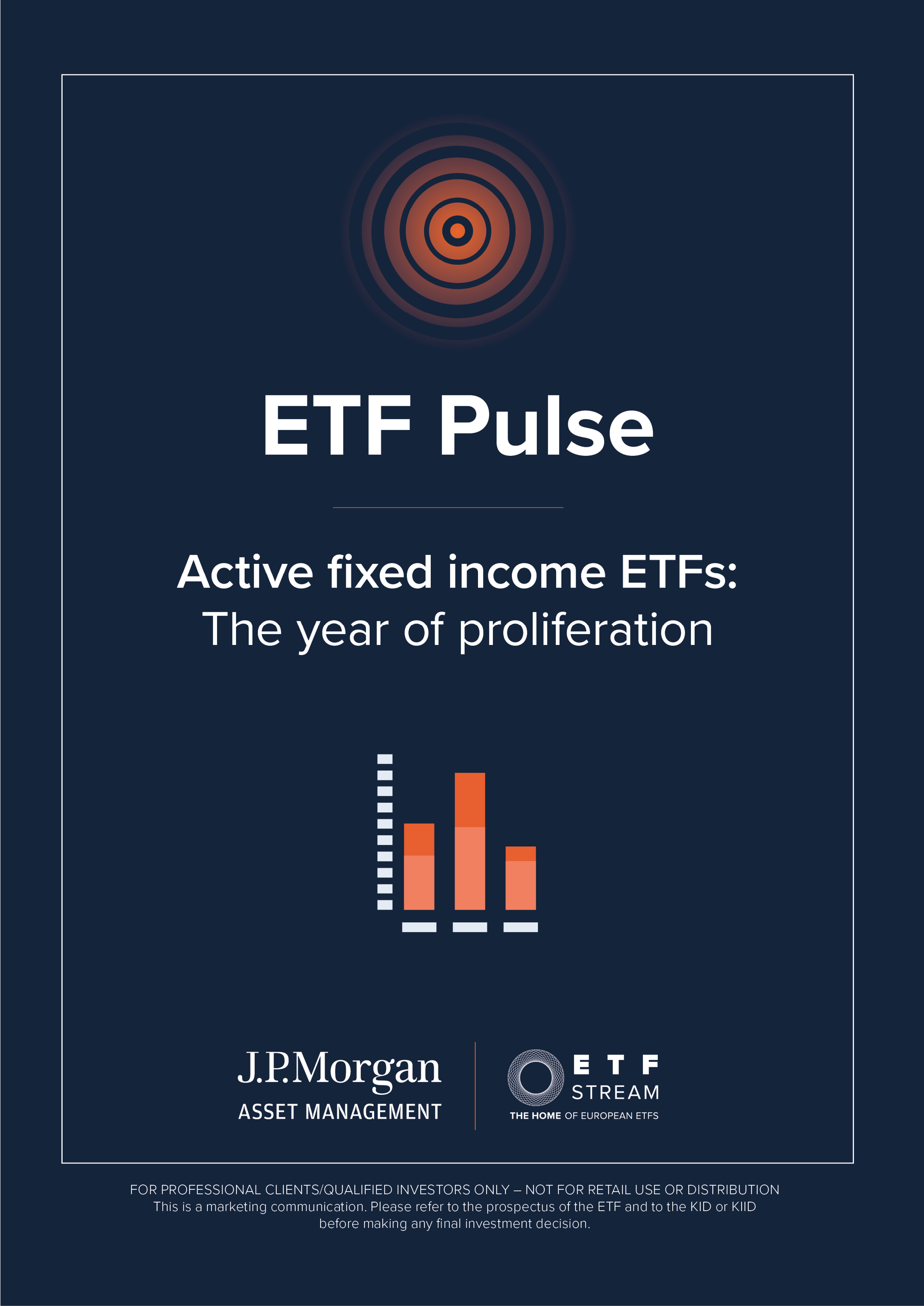 ETF Pulse

Active fixed income ETFs:
The year of proliferation

J.P.Morgan
ASSET MANAGEMENT

ETF
STREAM
THE HOME OF EUROPEAN ETFS

FOR PROFESSIONAL CLIENTS/QUALIFIED INVESTORS ONLY – NOT FOR RETAIL USE OR DISTRIBUTION
This is a marketing communication. Please refer to the prospectus of the ETF and to the KID or KIID before making any final investment decision.